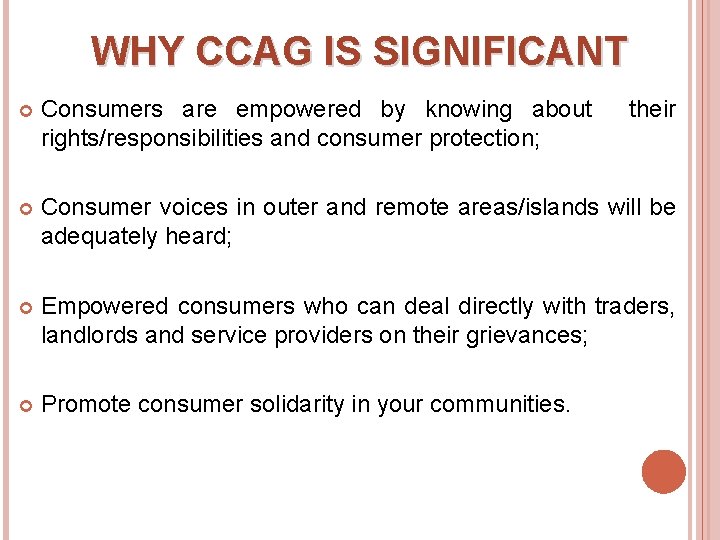 WHY CCAG IS SIGNIFICANT

Consumers are empowered by knowing about their rights/responsibilities and consumer protection;

Consumer voices in outer and remote areas/islands will be adequately heard;

Empowered consumers who can deal directly with traders, landlords and service providers on their grievances;

Promote consumer solidarity in your communities.